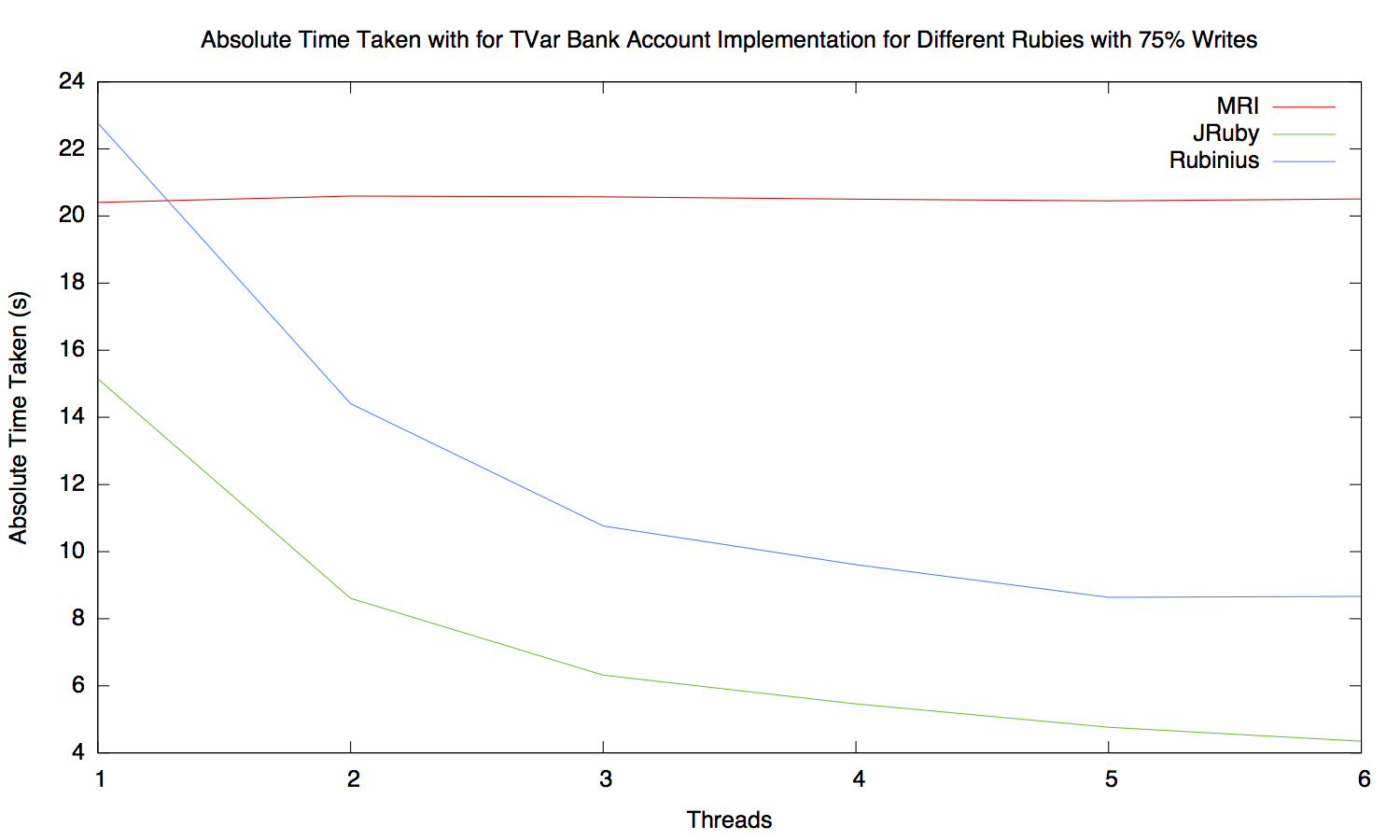 Absolute Time Taken with for TVar Bank Account Implementation for Different Rubies with 75% Writes

MRI
JRuby
Rubinius

Absolute Time Taken (s)

24
22
20
18
16
14
12
10
8
6
4

1
2
3
4
5
6

Threads